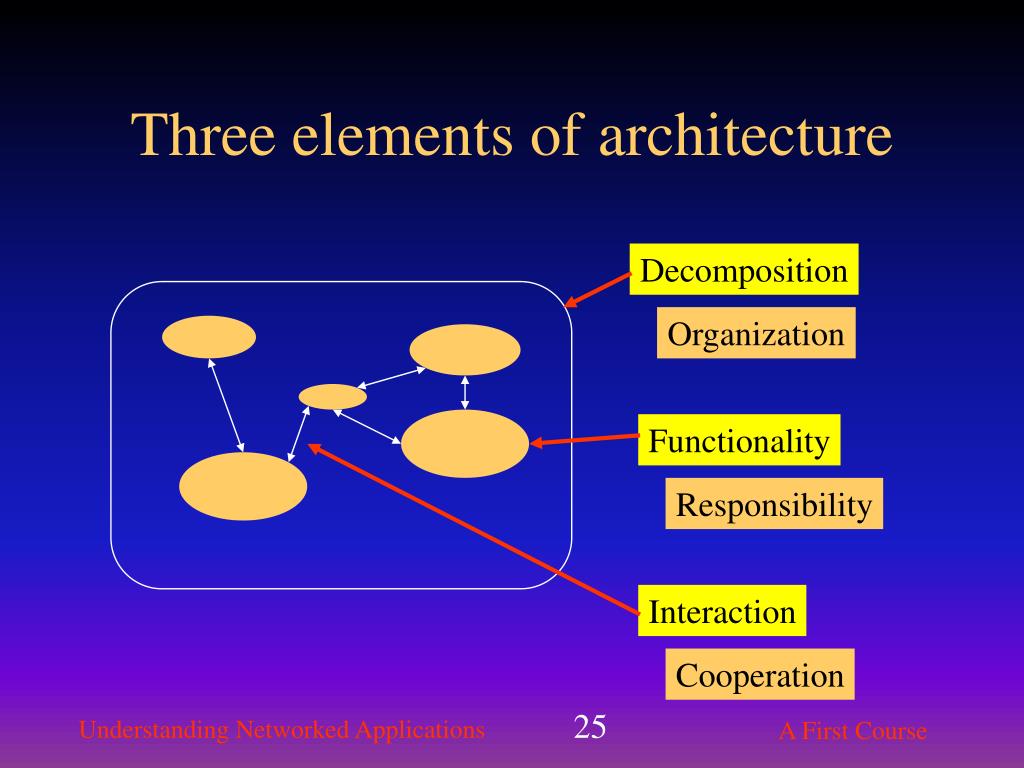 Three elements of architecture

Decomposition

Organization

Functionality

Responsibility

Interaction

Cooperation

Understanding Networked Applications

25

A First Course